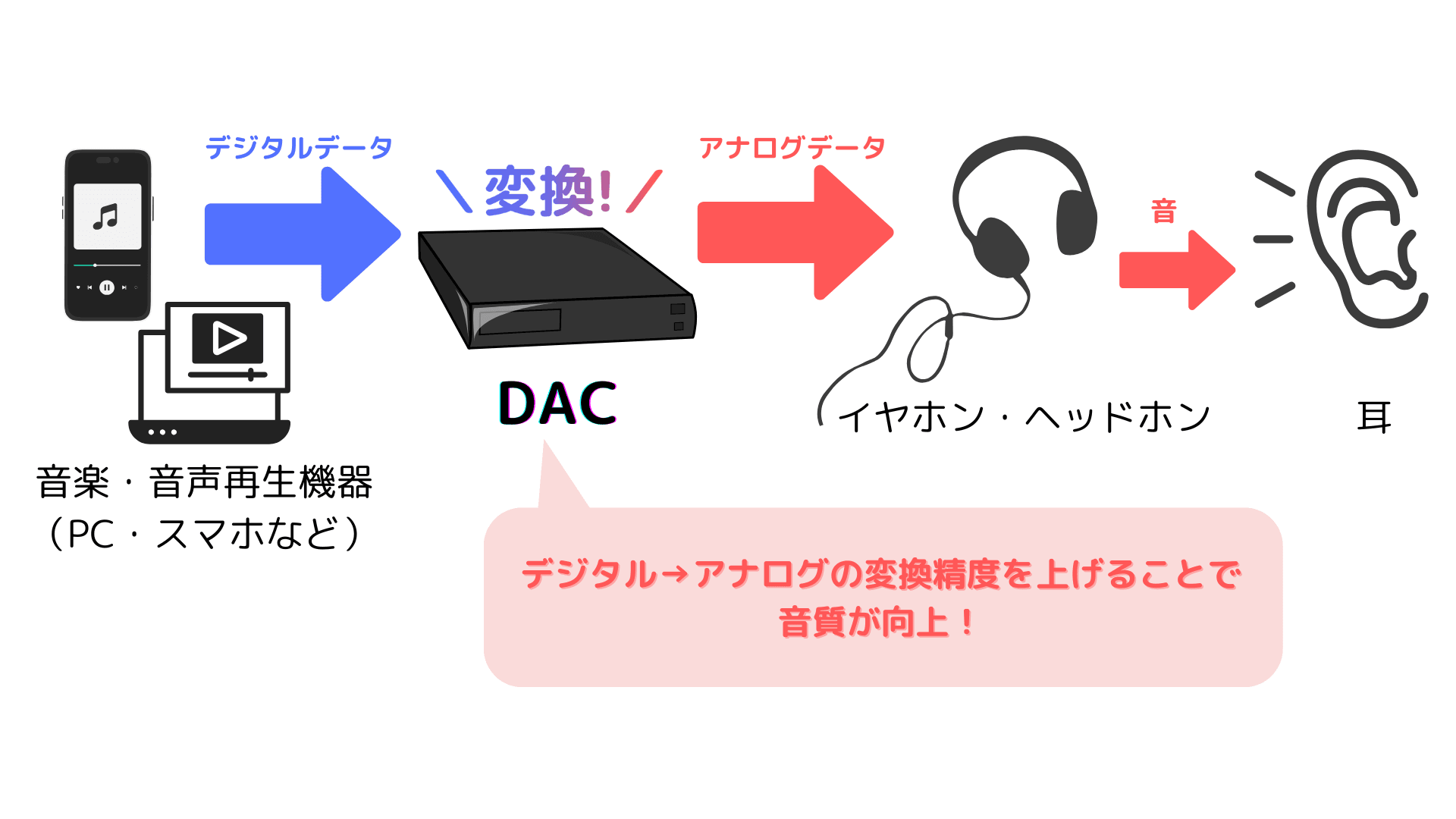 デジタルデータ

＼変換!／

アナログデータ

音

DAC

イヤホン・ヘッドホン

耳

音楽・音声再生機器
（PC・スマホなど）

デジタル→アナログの変換精度を上げることで
音質が向上！